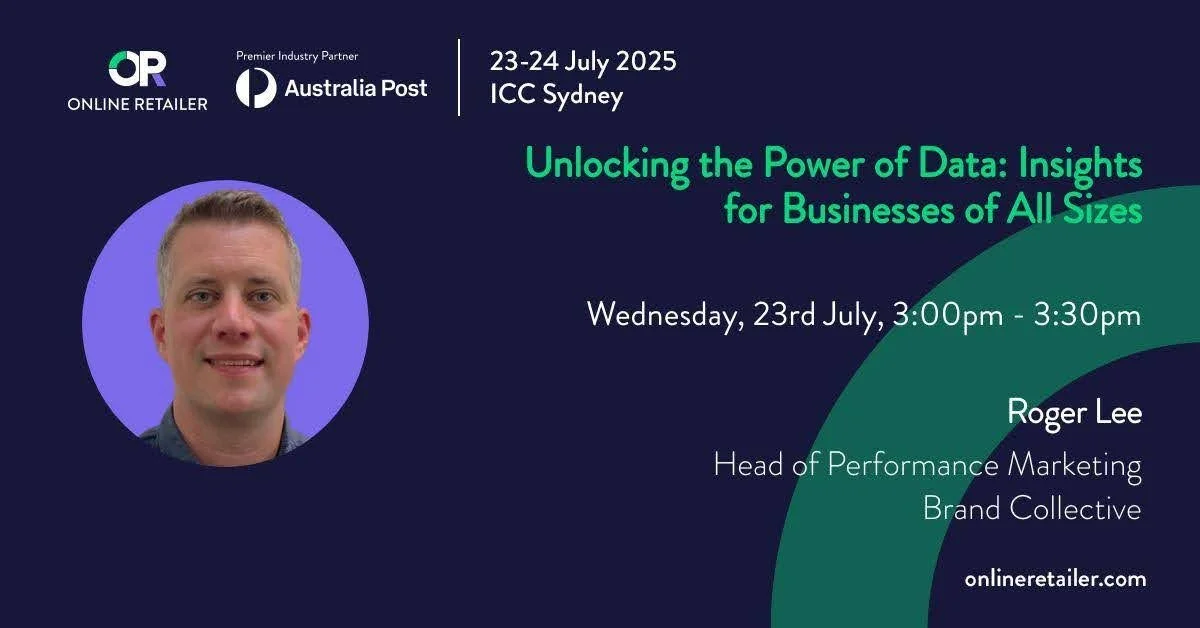 OR
ONLINE RETAILER

Premier Industry Partner
Australia Post

23-24 July 2025
ICC Sydney

Unlocking the Power of Data: Insights for Businesses of All Sizes

Wednesday, 23rd July, 3:00pm - 3:30pm

Roger Lee

Head of Performance Marketing
Brand Collective

onlineretailer.com